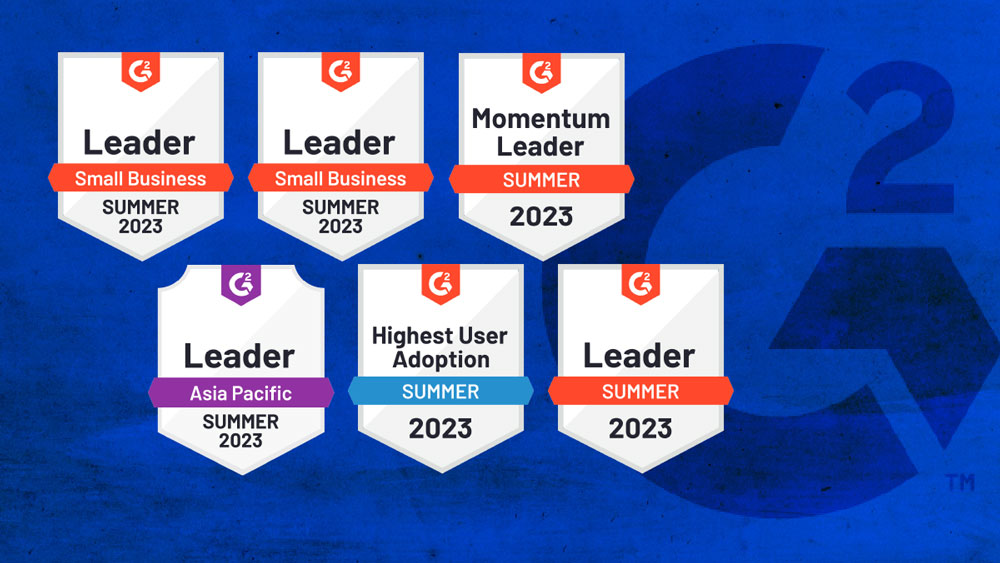 G2
Leader
Small Business
SUMMER
2023

G2
Leader
Small Business
SUMMER
2023

G2
Momentum Leader
SUMMER
2023

G2
Leader
Asia Pacific
SUMMER
2023

G2
Highest User Adoption
SUMMER
2023

G2
Leader
SUMMER
2023

G2
TM